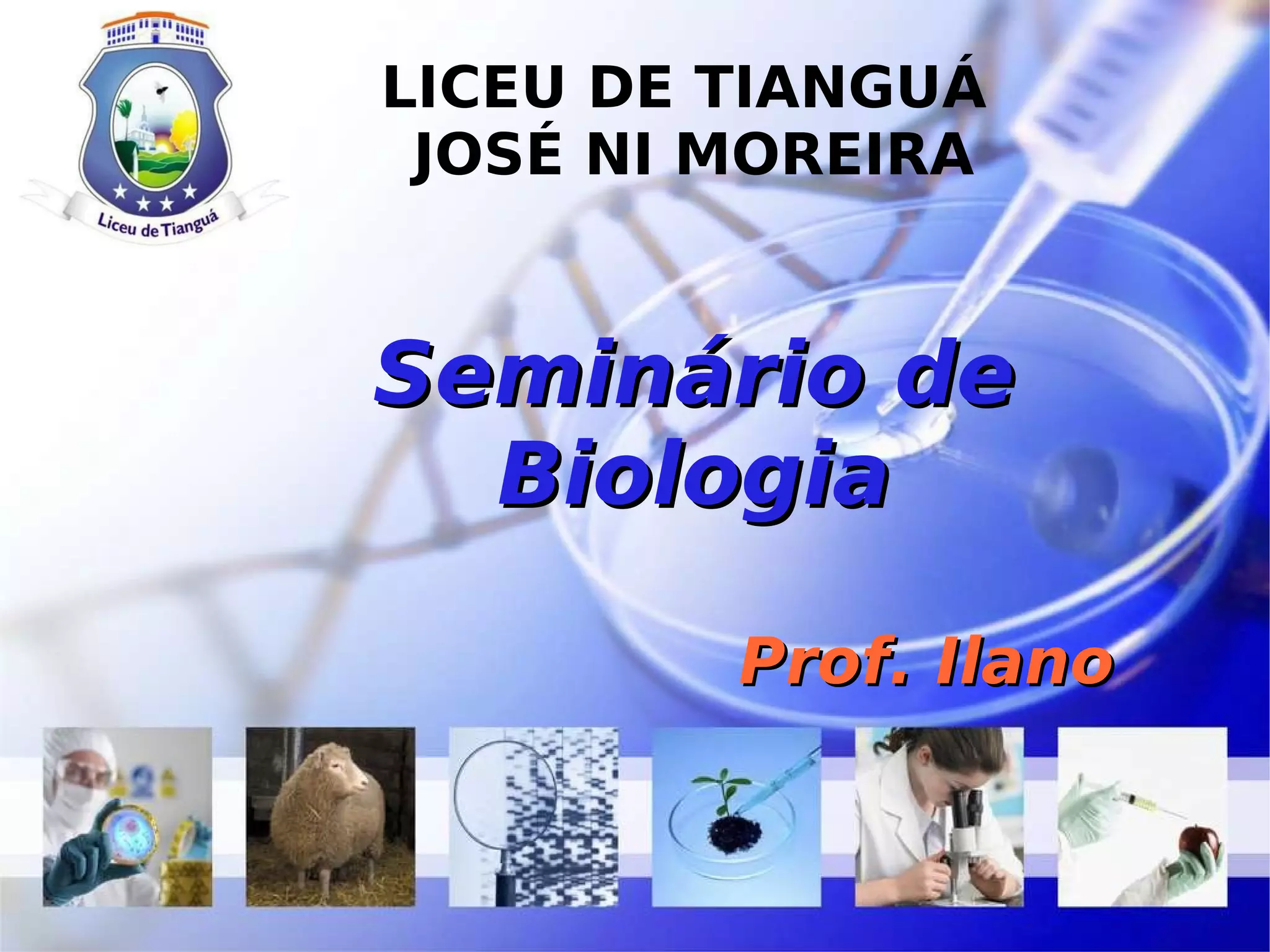 Liceu de Tianguá

LICEU DE TIANGUÁ
JOSÉ NI MOREIRA

Seminário de Biologia

Prof. Ilano